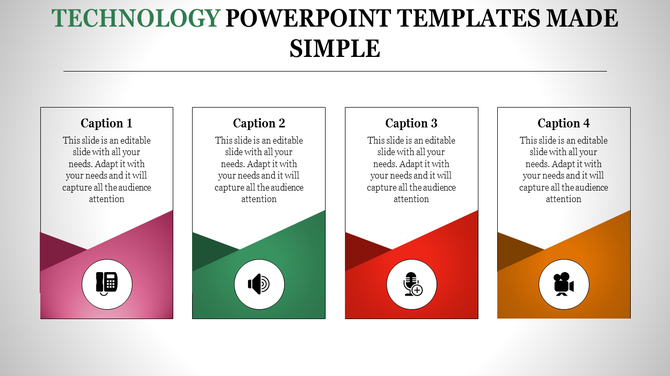 TECHNOLOGY POWERPOINT TEMPLATES MADE SIMPLE

Caption 1
This slide is an editable slide with all your needs. Adapt it with your needs and it will capture all the audience attention

Caption 2
This slide is an editable slide with all your needs. Adapt it with your needs and it will capture all the audience attention

Caption 3
This slide is an editable slide with all your needs. Adapt it with your needs and it will capture all the audience attention

Caption 4
This slide is an editable slide with all your needs. Adapt it with your needs and it will capture all the audience attention